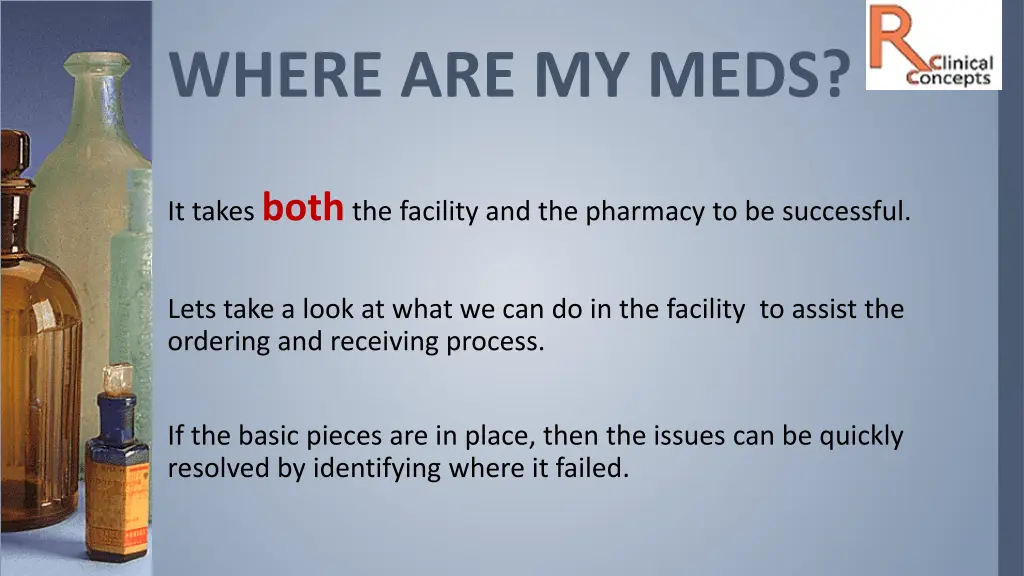 WHERE ARE MY MEDS?

R Clinical Concepts

It takes both the facility and the pharmacy to be successful.

Lets take a look at what we can do in the facility to assist the ordering and receiving process.

If the basic pieces are in place, then the issues can be quickly resolved by identifying where it failed.